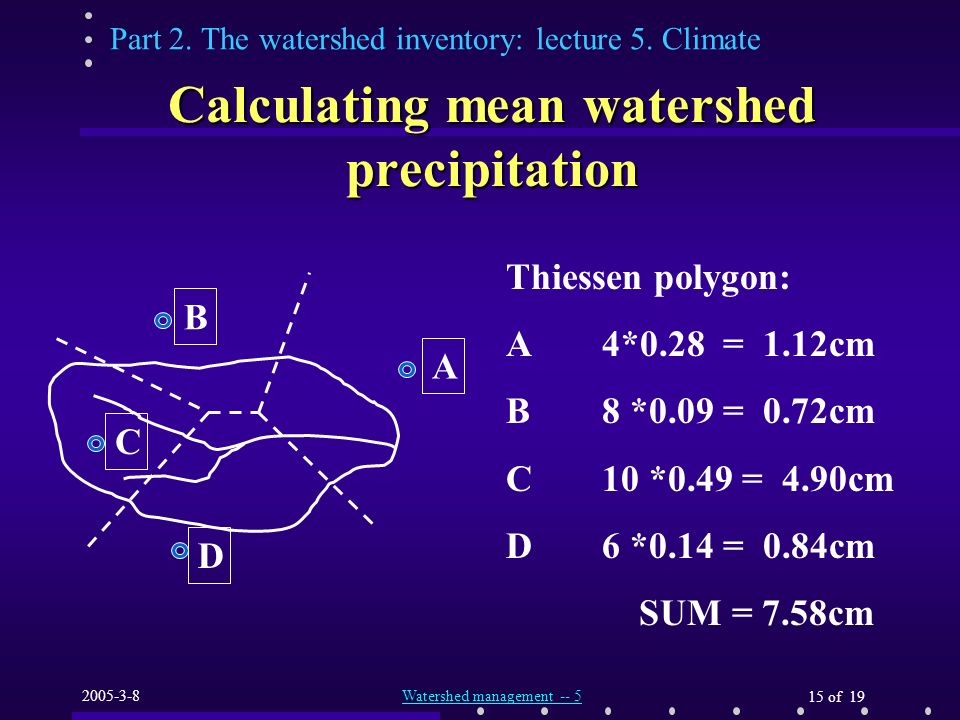 Part 2. The watershed inventory: lecture 5. Climate

Calculating mean watershed precipitation

B

A

C

D

Thiessen polygon:

A 4*0.28 = 1.12cm

B 8 *0.09 = 0.72cm

C 10 *0.49 = 4.90cm

D 6 *0.14 = 0.84cm

SUM = 7.58cm

2005-3-8

Watershed management -- 5

15 of 19